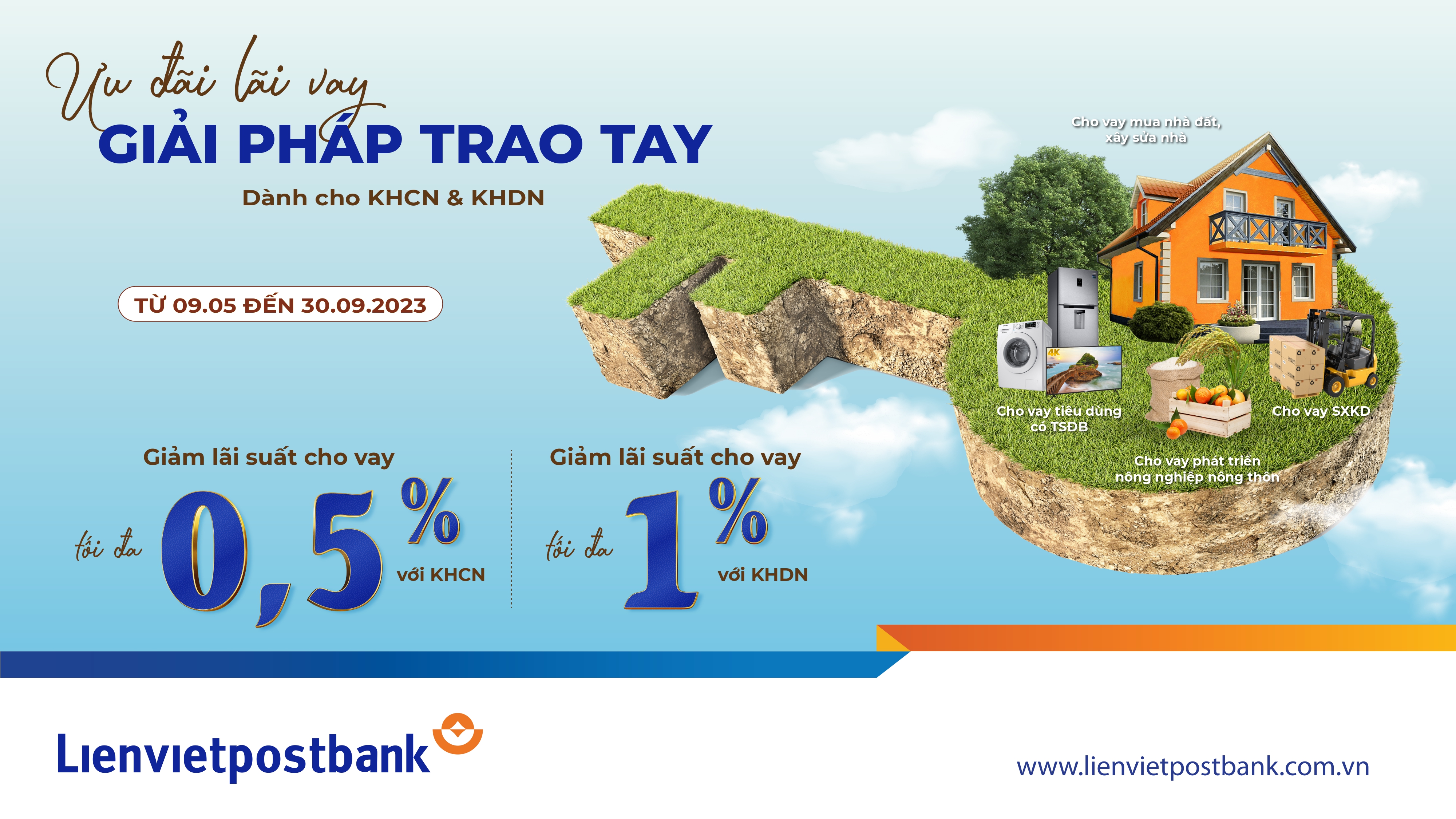 Ưu đãi lãi vay
GIẢI PHÁP TRAO TAY
Dành cho KHCN & KHDN

TỪ 09.05 ĐẾN 30.09.2023

Cho vay mua nhà đất, xây sửa nhà

4K

Cho vay tiêu dùng có TSĐB

Cho vay SXKD

Cho vay phát triển nông nghiệp nông thôn

Giảm lãi suất cho vay
tối đa 0,5% với KHCN

Giảm lãi suất cho vay
tối đa 1% với KHDN

Lienvietpostbank

www.lienvietpostbank.com.vn